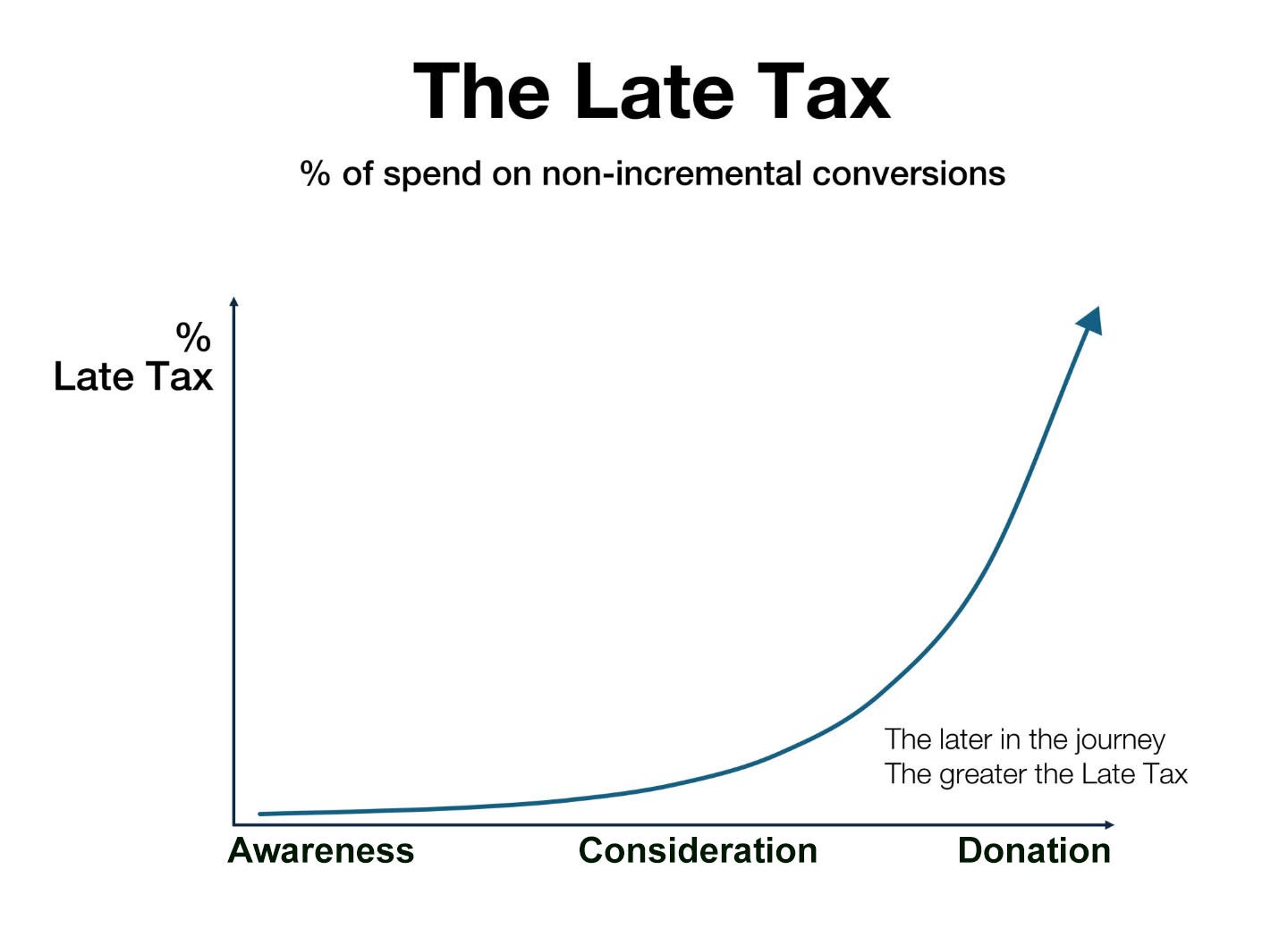 The Late Tax

% of spend on non-incremental conversions

%
Late Tax

The later in the journey
The greater the Late Tax

Awareness
Consideration
Donation